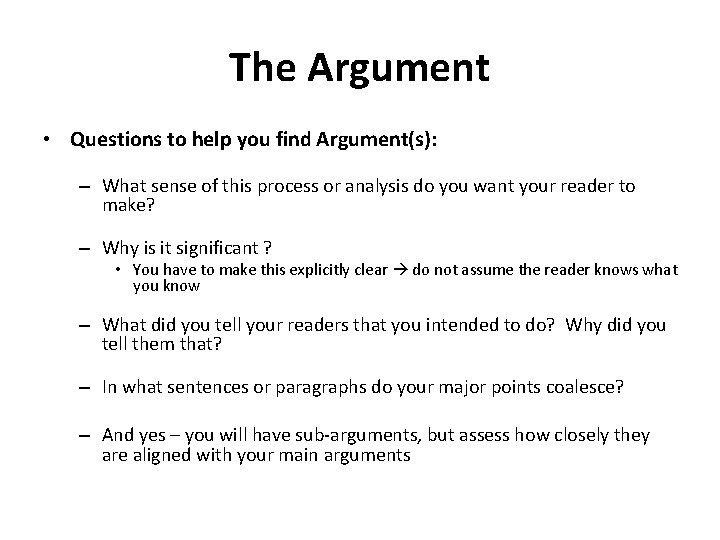 The Argument

• Questions to help you find Argument(s):

– What sense of this process or analysis do you want your reader to make?

– Why is it significant ?

• You have to make this explicitly clear → do not assume the reader knows what you know

– What did you tell your readers that you intended to do? Why did you tell them that?

– In what sentences or paragraphs do your major points coalesce?

– And yes – you will have sub-arguments, but assess how closely they are aligned with your main arguments